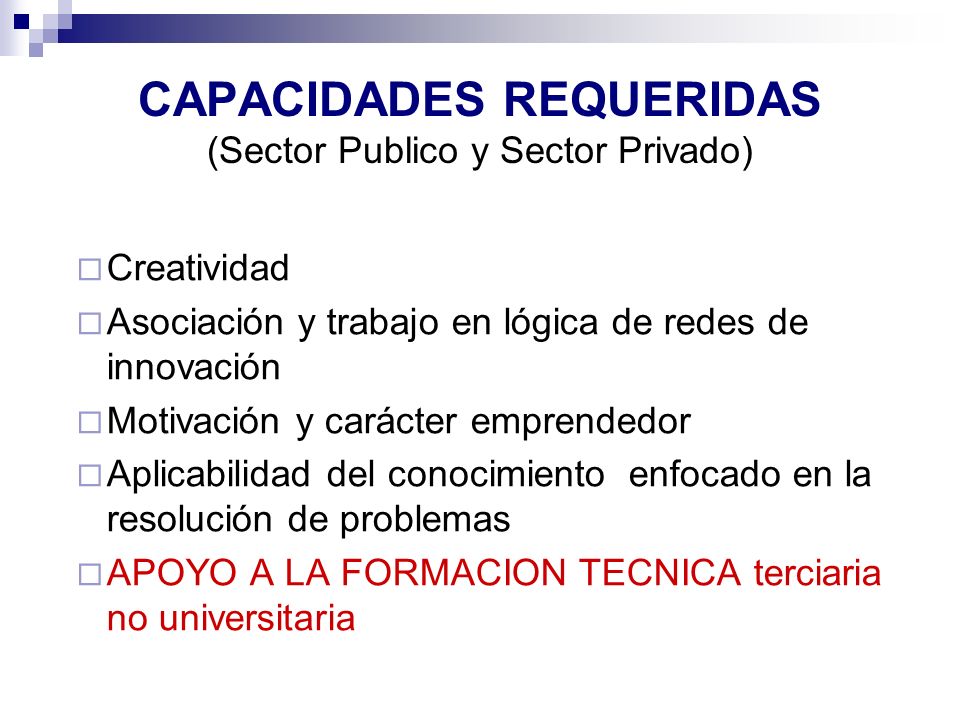 CAPACIDADES REQUERIDAS
(Sector Publico y Sector Privado)

□ Creatividad
□ Asociación y trabajo en lógica de redes de innovación
□ Motivación y carácter emprendedor
□ Aplicabilidad del conocimiento enfocado en la resolución de problemas
□ APOYO A LA FORMACION TECNICA terciaria no universitaria